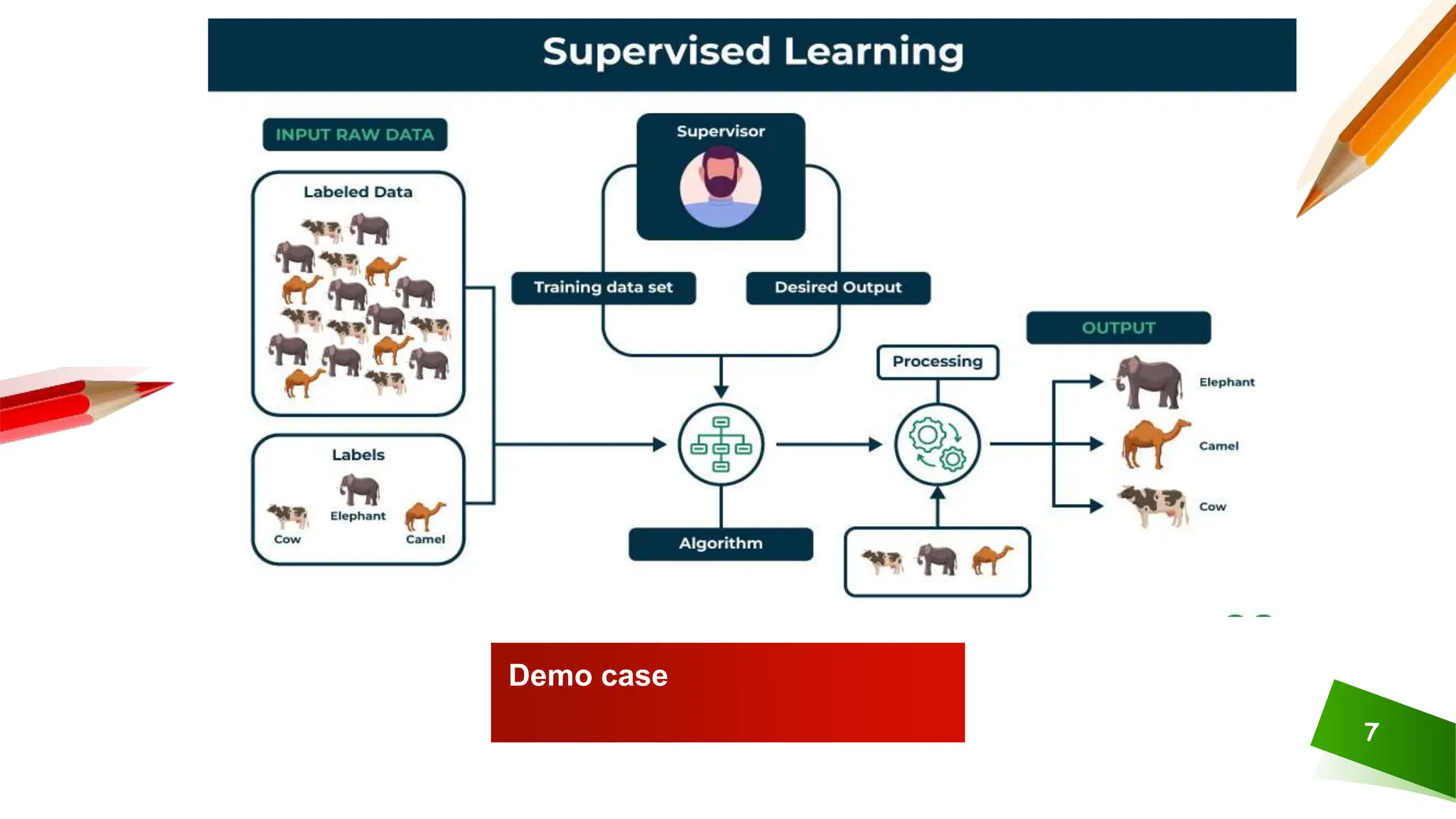 Supervised Learning

INPUT RAW DATA

Labeled Data

Labels

Cow

Elephant

Camel

Supervisor

Training data set

Desired Output

Algorithm

Processing

OUTPUT

Elephant

Camel

Cow

Demo case

7